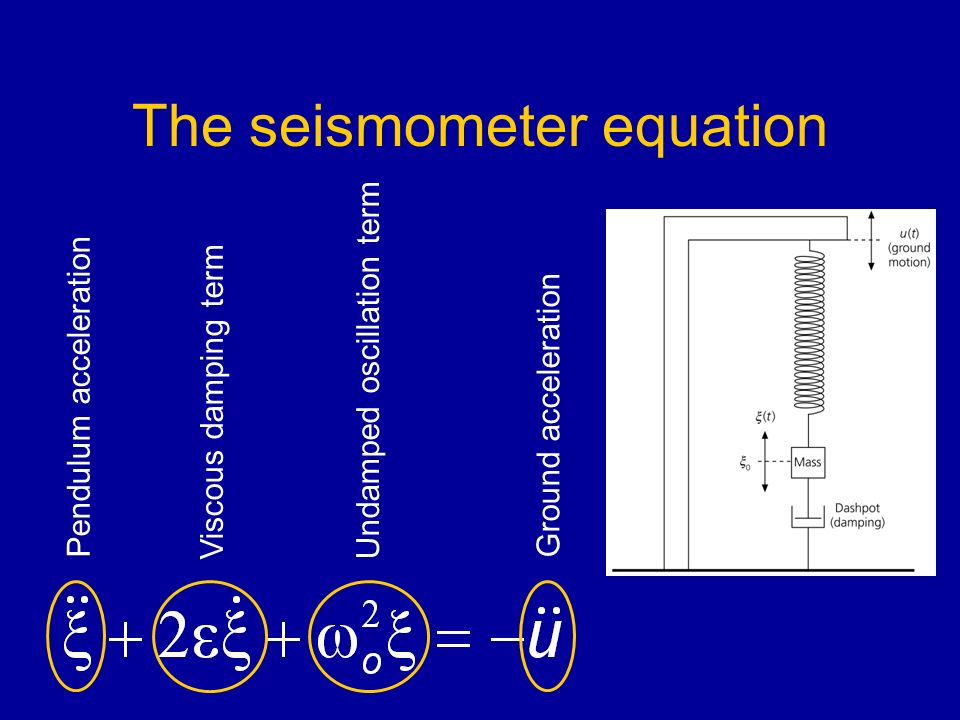 The seismometer equation

Pendulum acceleration

Viscous damping term

Undamped oscillation term

Ground acceleration

$u(t)$ (ground motion)

$\xi(t)$

$\xi_0$

Mass

Dashpot (damping)

$\ddot{\xi} + 2\varepsilon\dot{\xi} + \omega_o^2\xi = -\ddot{u}$